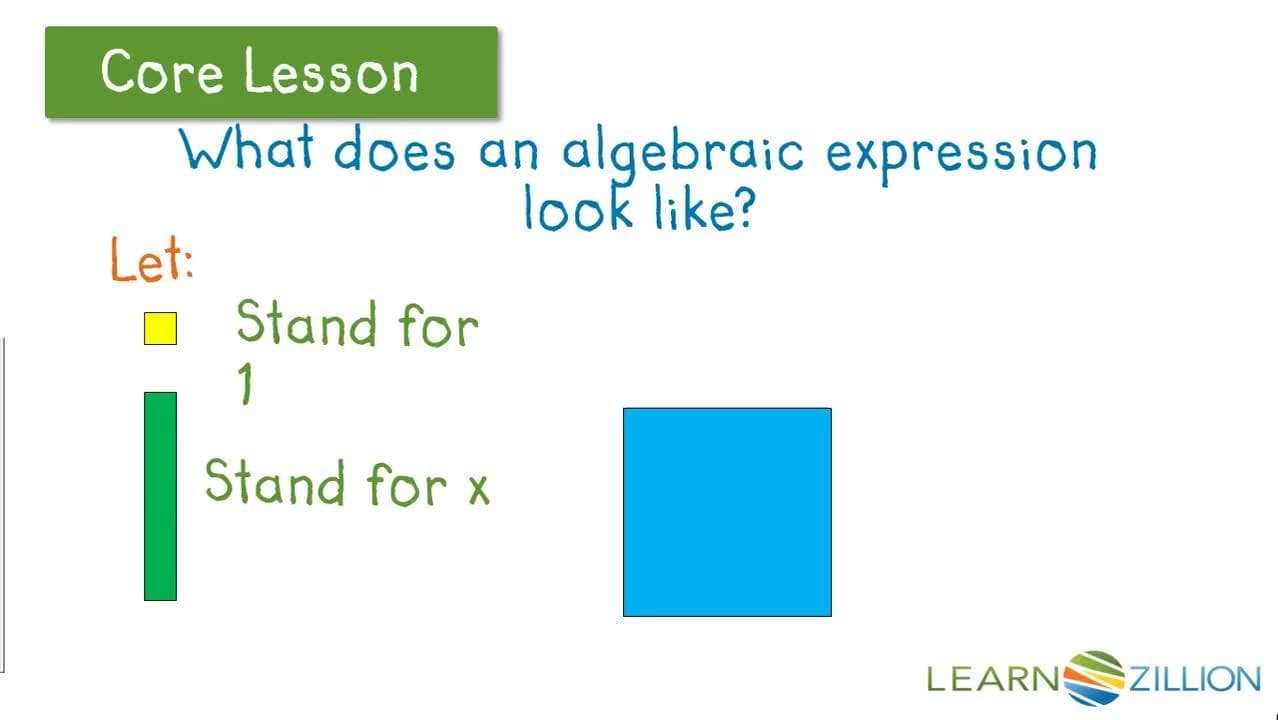 Core Lesson

What does an algebraic expression look like?

Let:

Stand for 1

Stand for x

LEARNZILLION